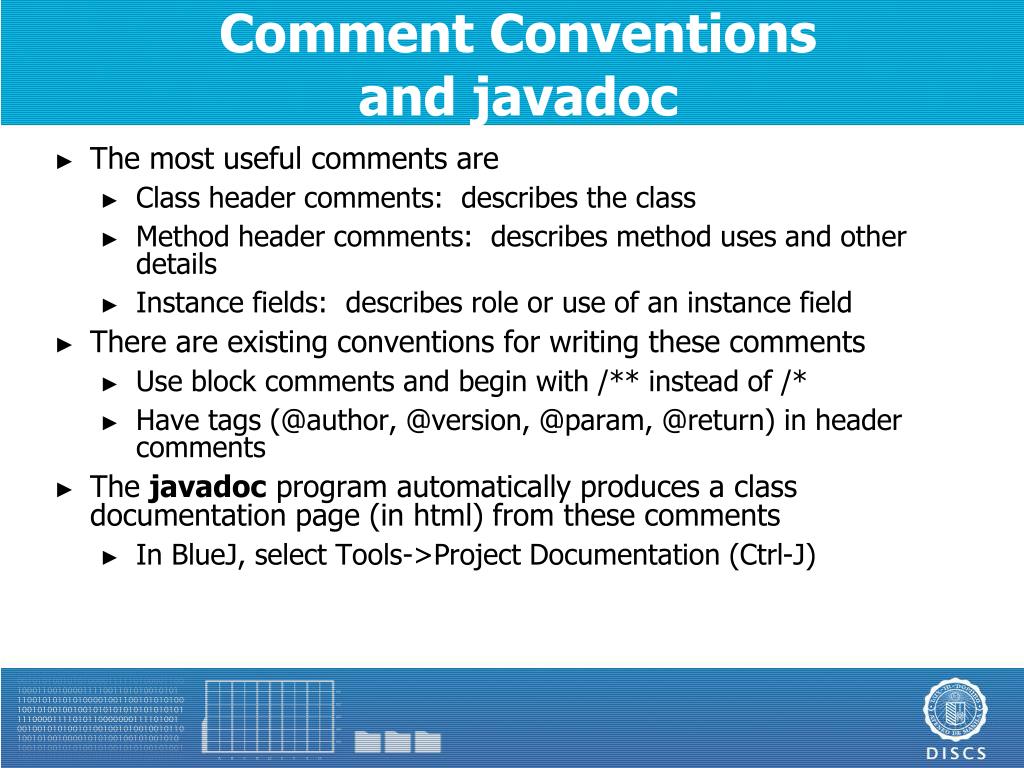 Comment Conventions and javadoc

► The most useful comments are
  ► Class header comments: describes the class
  ► Method header comments: describes method uses and other details
  ► Instance fields: describes role or use of an instance field
► There are existing conventions for writing these comments
  ► Use block comments and begin with /** instead of /*
  ► Have tags (@author, @version, @param, @return) in header comments
► The **javadoc** program automatically produces a class documentation page (in html) from these comments
  ► In BlueJ, select Tools->Project Documentation (Ctrl-J)

DISCS